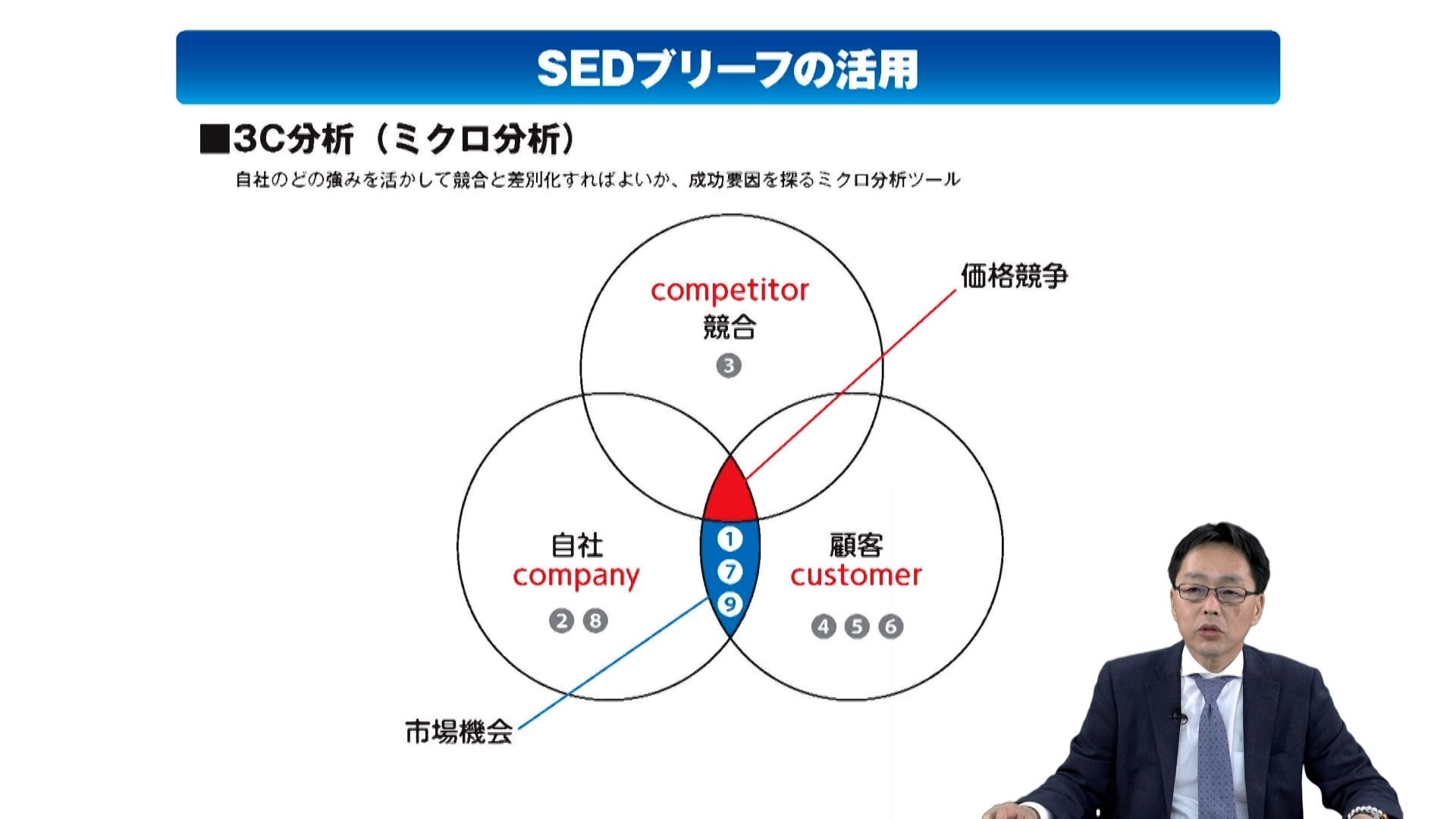 SEDブリーフの活用

■3C分析（ミクロ分析）

自社のどの強みを活かして競合と差別化すればよいか、成功要因を探るミクロ分析ツール

competitor
競合
③

価格競争

自社
company
② ⑧

① ⑦ ⑨

顧客
customer
④ ⑤ ⑥

市場機会